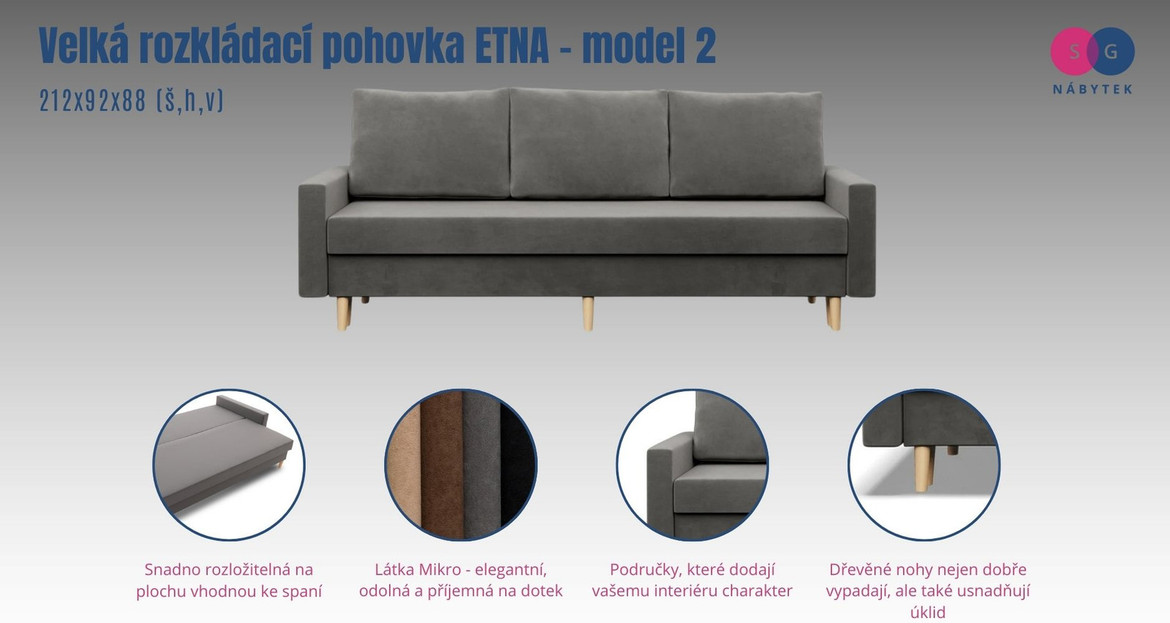 Velká rozkládací pohovka ETNA - model 2

212x92x88 (š,h,v)

S G
NÁBYTEK

Snadno rozložitelná na plochu vhodnou ke spaní

Látka Mikro - elegantní, odolná a příjemná na dotek

Područky, které dodají vašemu interiéru charakter

Dřevěné nohy nejen dobře vypadají, ale také usnadňují úklid